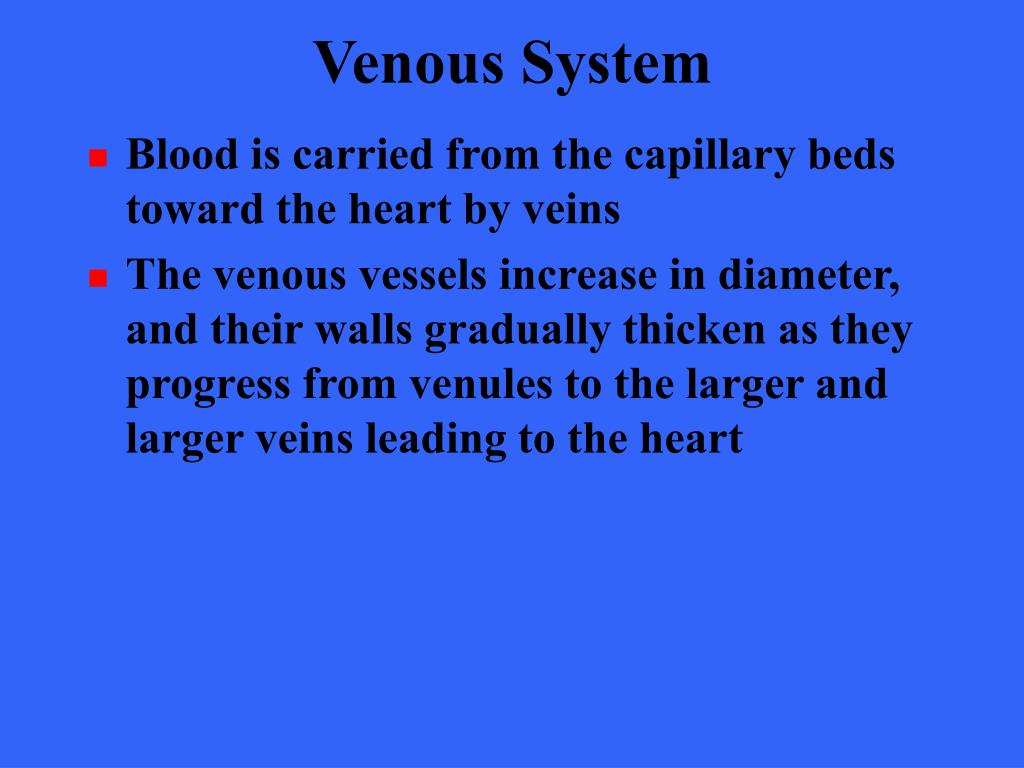 Venous System

- Blood is carried from the capillary beds toward the heart by veins
- The venous vessels increase in diameter, and their walls gradually thicken as they progress from venules to the larger and larger veins leading to the heart